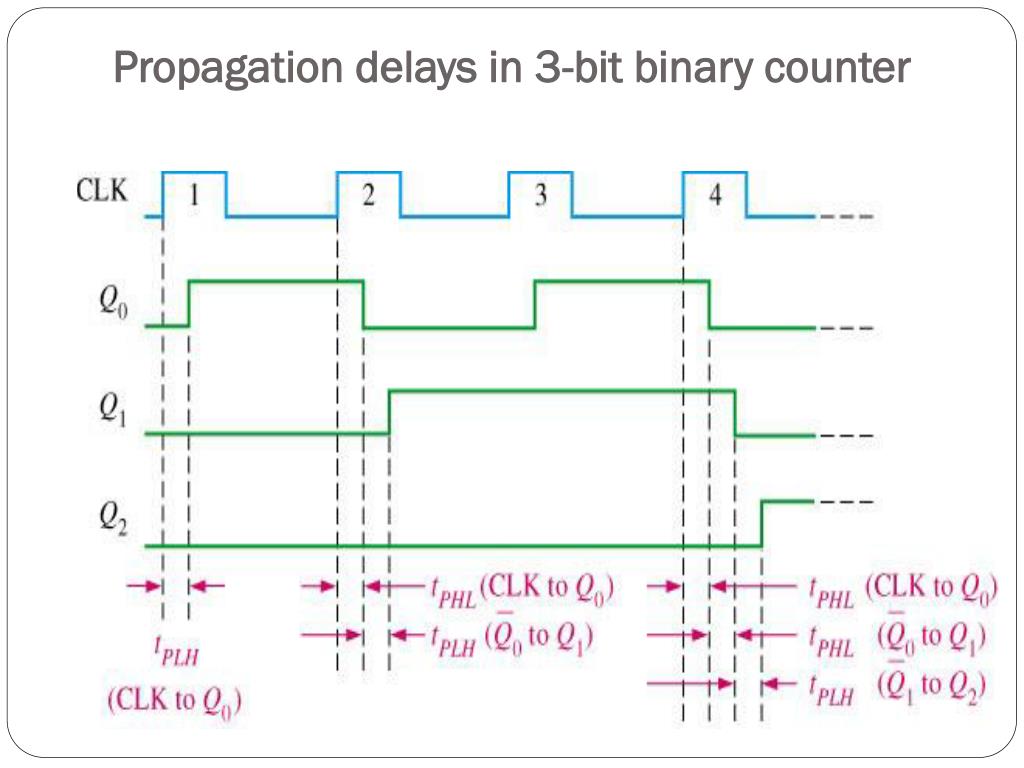 Propagation delays in 3-bit binary counter

CLK
1
2
3
4

$Q_0$

$Q_1$

$Q_2$

$t_{PLH}$
(CLK to $Q_0$)

$t_{PHL}$ (CLK to $Q_0$)
$t_{PLH}$ ($\overline{Q}_0$ to $Q_1$)

$t_{PHL}$ (CLK to $Q_0$)
$t_{PHL}$ ($\overline{Q}_0$ to $Q_1$)
$t_{PLH}$ ($\overline{Q}_1$ to $Q_2$)